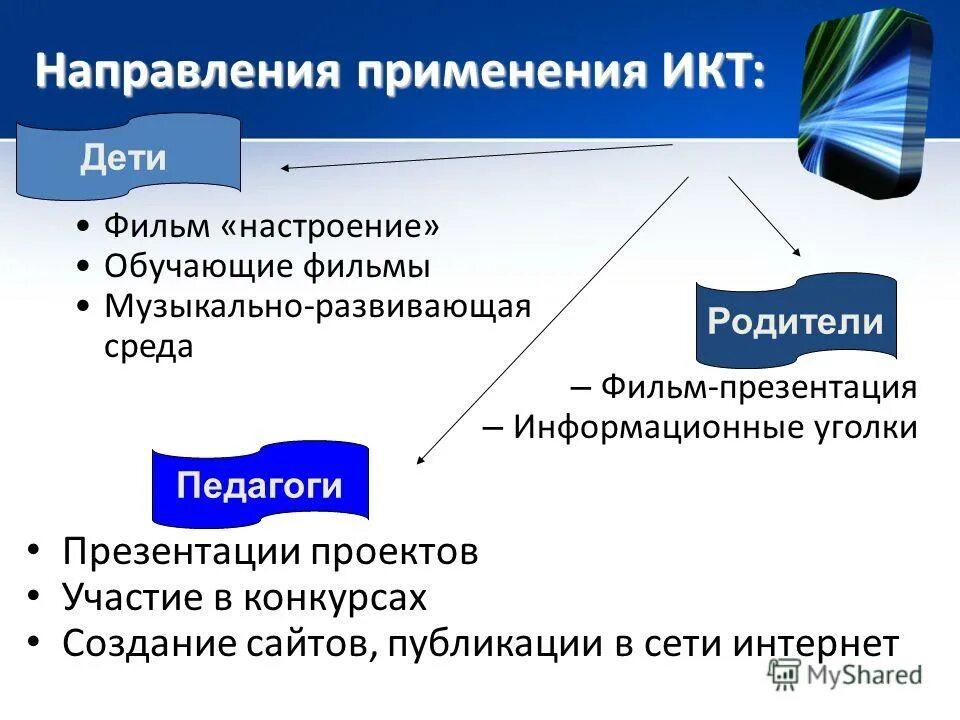 Направления применения ИКТ:

Дети

• Фильм «настроение»
• Обучающие фильмы
• Музыкально-развивающая среда

Родители

– Фильм-презентация
– Информационные уголки

Педагоги

• Презентации проектов
• Участие в конкурсах
• Создание сайтов, публикации в сети интернет

MyShared